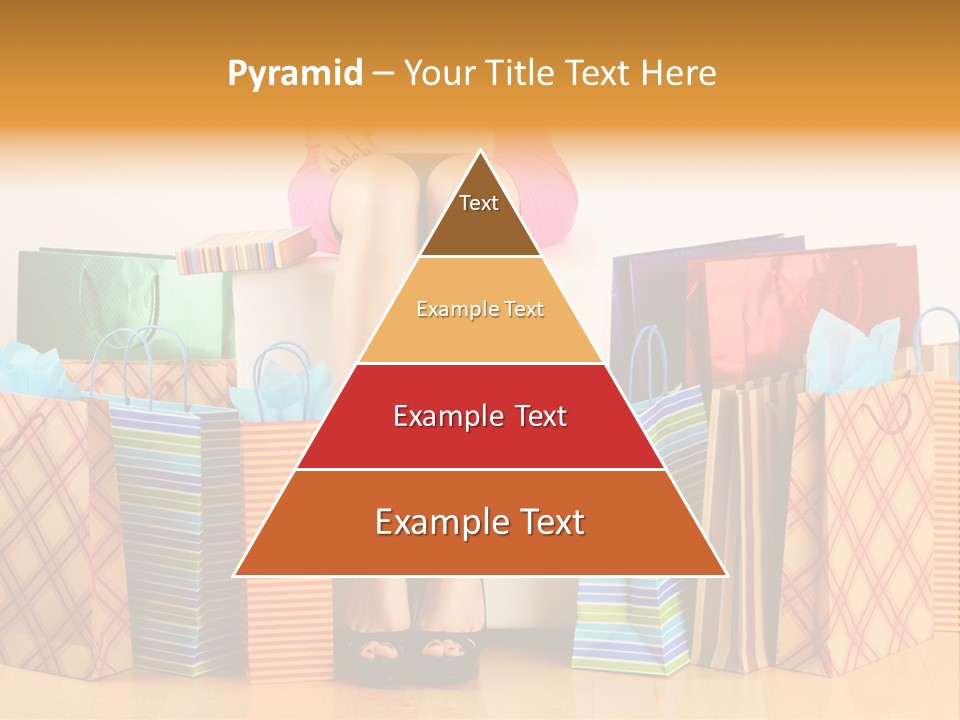 Pyramid – Your Title Text Here

Text

Example Text

Example Text

Example Text